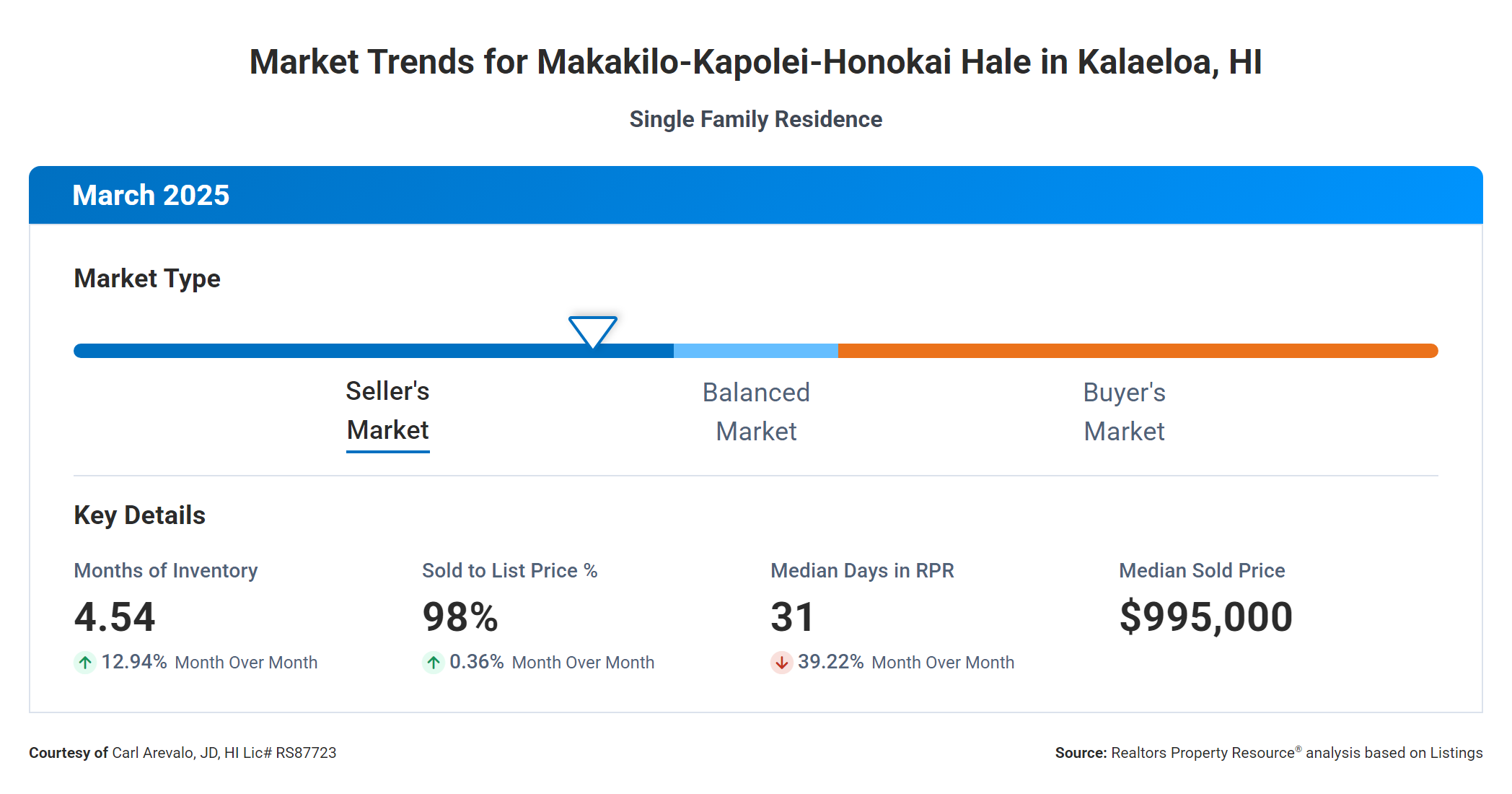 Market Trends for Makakilo-Kapolei-Honokai Hale in Kalaeloa, HI

Single Family Residence

March 2025

Market Type

Seller's Market

Balanced Market

Buyer's Market

Key Details

Months of Inventory
4.54
12.94% Month Over Month

Sold to List Price %
98%
0.36% Month Over Month

Median Days in RPR
31
39.22% Month Over Month

Median Sold Price
$995,000

Courtesy of Carl Arevalo, JD, HI Lic# RS87723

Source: Realtors Property Resource® analysis based on Listings